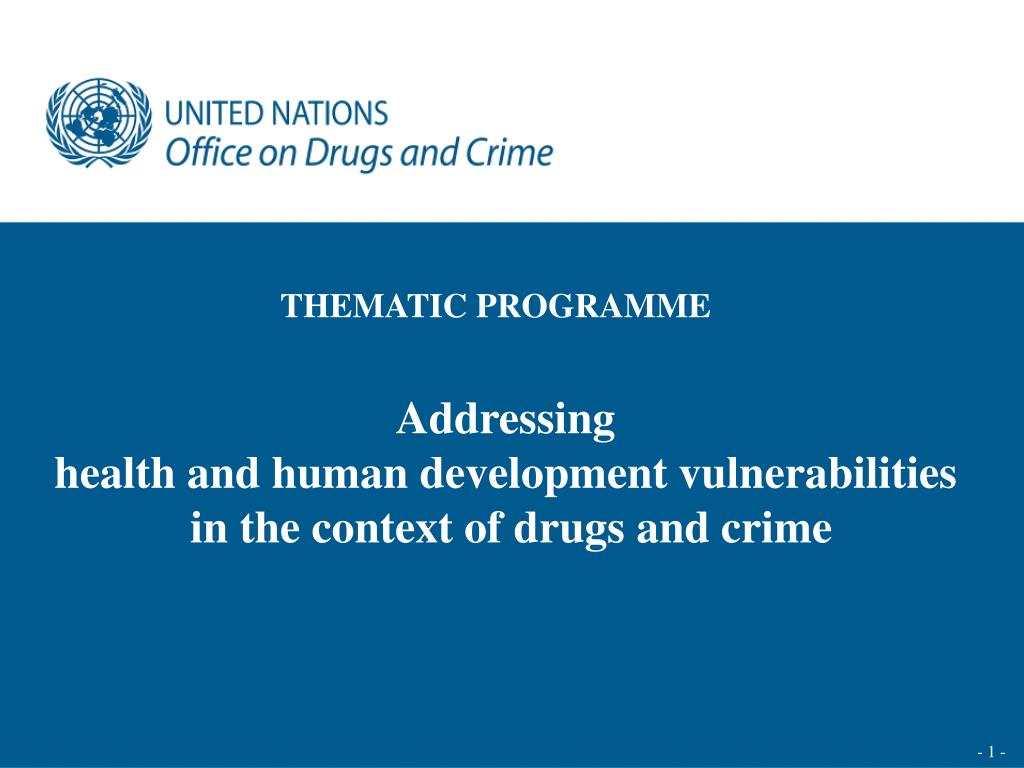 UNITED NATIONS
Office on Drugs and Crime

THEMATIC PROGRAMME

Addressing
health and human development vulnerabilities
in the context of drugs and crime

- 1 -